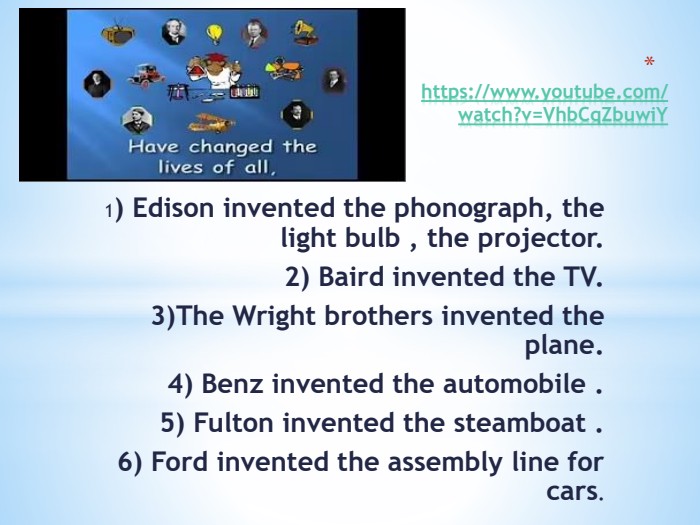 Have changed the lives of all,

*
https://www.youtube.com/watch?v=VhbCqZbuwiY

1) Edison invented the phonograph, the light bulb , the projector.

2) Baird invented the TV.

3)The Wright brothers invented the plane.

4) Benz invented the automobile .

5) Fulton invented the steamboat .

6) Ford invented the assembly line for cars.